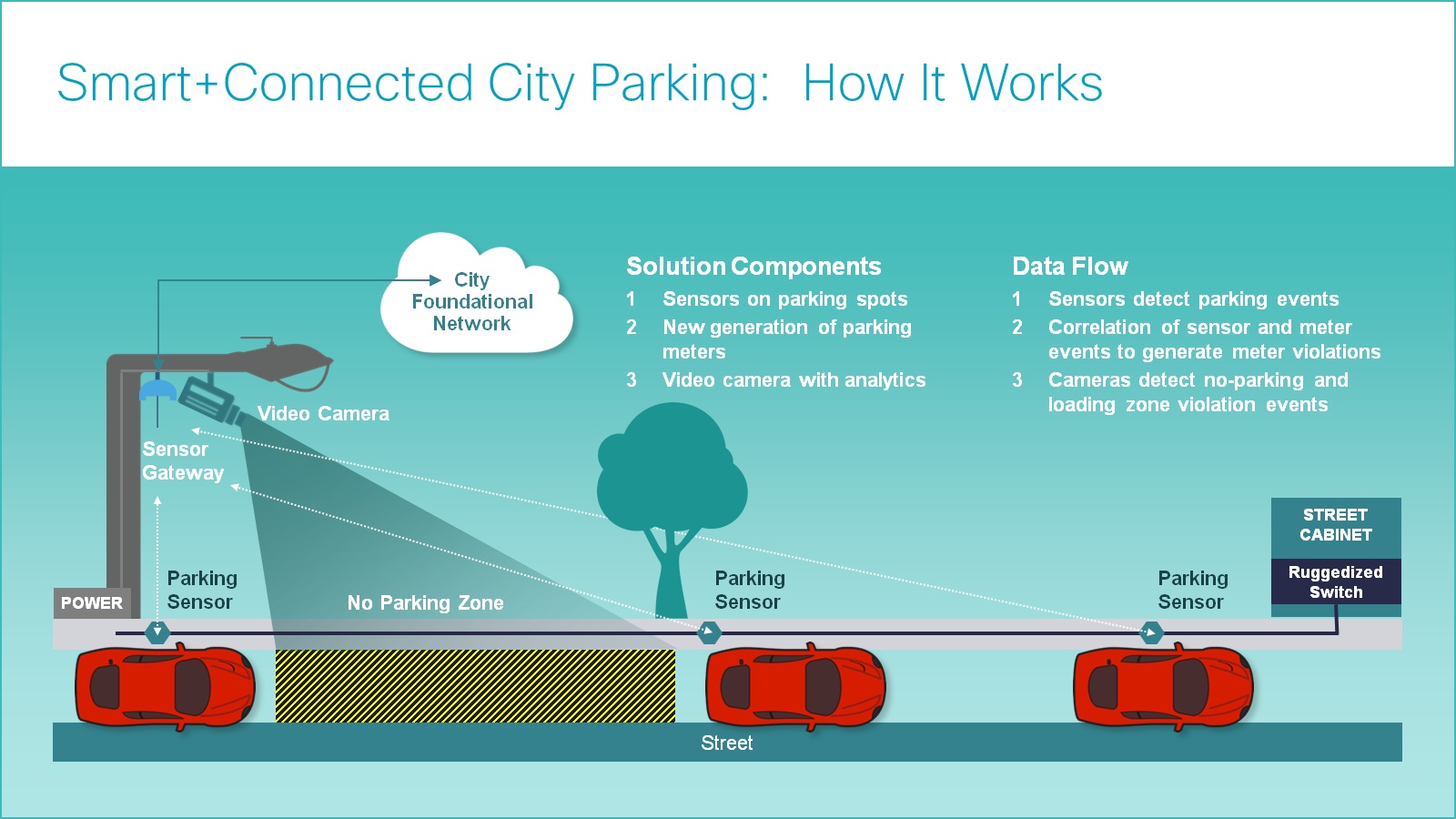 Smart+Connected City Parking: How It Works

City Foundational Network

Solution Components
1 Sensors on parking spots
2 New generation of parking meters
3 Video camera with analytics

Data Flow
1 Sensors detect parking events
2 Correlation of sensor and meter events to generate meter violations
3 Cameras detect no-parking and loading zone violation events

Video Camera

Sensor Gateway

STREET CABINET

Ruggedized Switch

POWER

Parking Sensor

No Parking Zone

Parking Sensor

Parking Sensor

Street